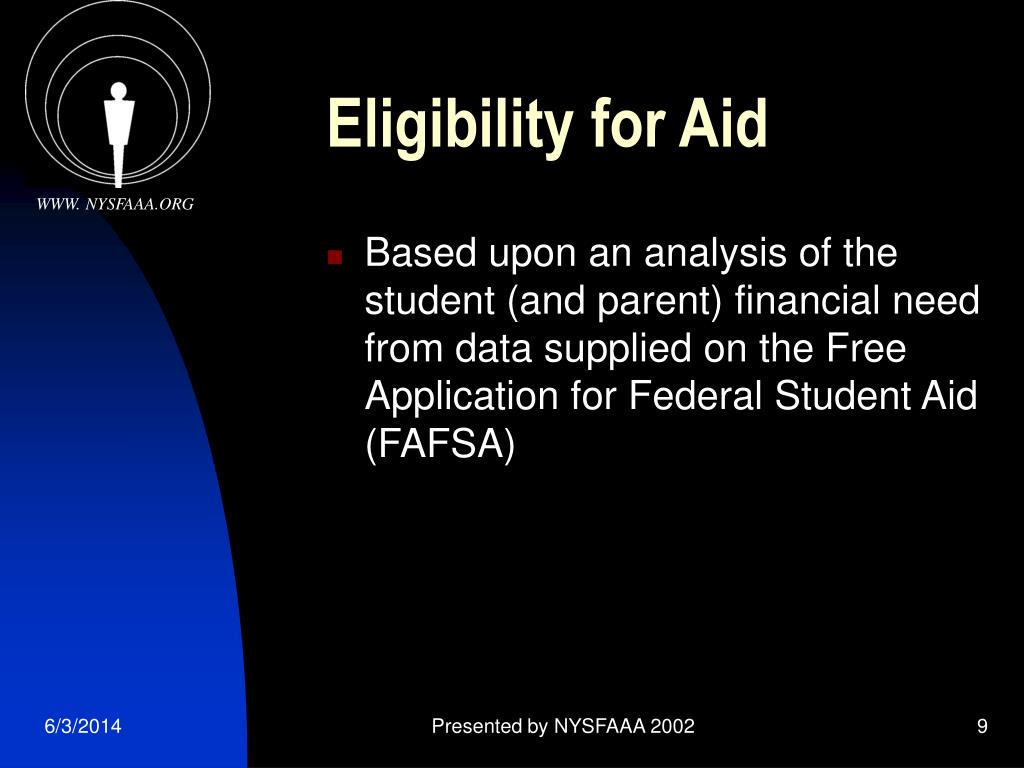 WWW. NYSFAAA.ORG

Eligibility for Aid

Based upon an analysis of the student (and parent) financial need from data supplied on the Free Application for Federal Student Aid (FAFSA)

6/3/2014

Presented by NYSFAAA 2002

9